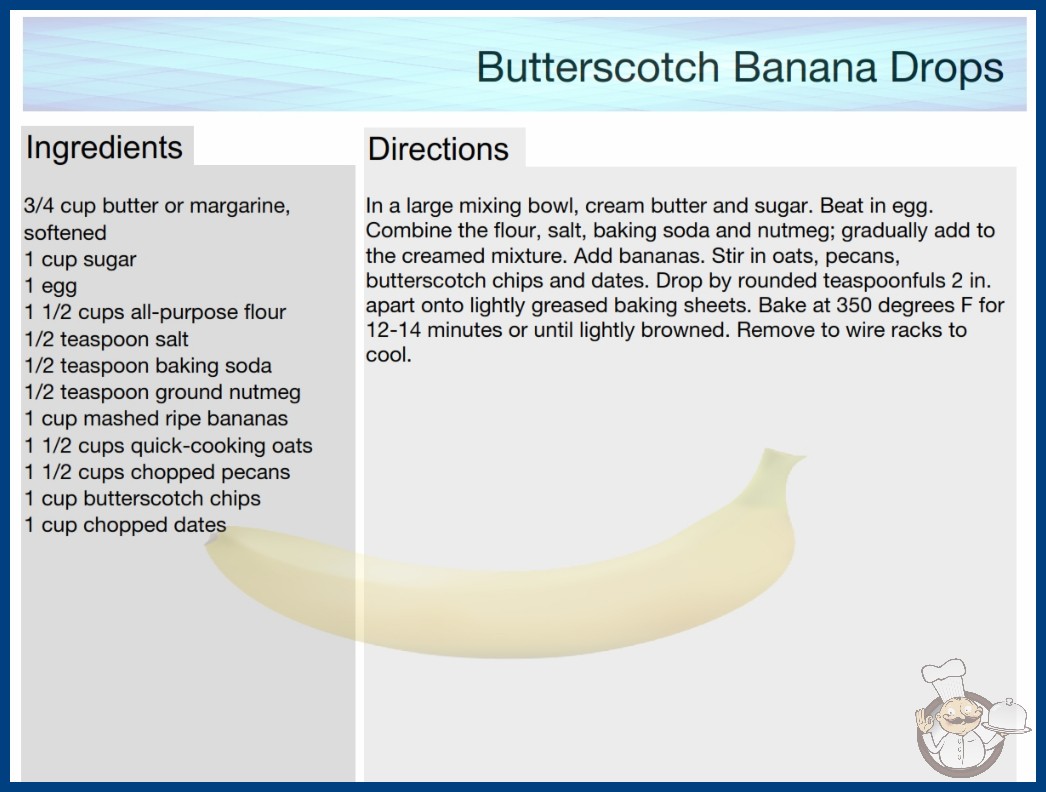 Butterscotch Banana Drops

Ingredients

3/4 cup butter or margarine, softened
1 cup sugar
1 egg
1 1/2 cups all-purpose flour
1/2 teaspoon salt
1/2 teaspoon baking soda
1/2 teaspoon ground nutmeg
1 cup mashed ripe bananas
1 1/2 cups quick-cooking oats
1 1/2 cups chopped pecans
1 cup butterscotch chips
1 cup chopped dates

Directions

In a large mixing bowl, cream butter and sugar. Beat in egg. Combine the flour, salt, baking soda and nutmeg; gradually add to the creamed mixture. Add bananas. Stir in oats, pecans, butterscotch chips and dates. Drop by rounded teaspoonfuls 2 in. apart onto lightly greased baking sheets. Bake at 350 degrees F for 12-14 minutes or until lightly browned. Remove to wire racks to cool.